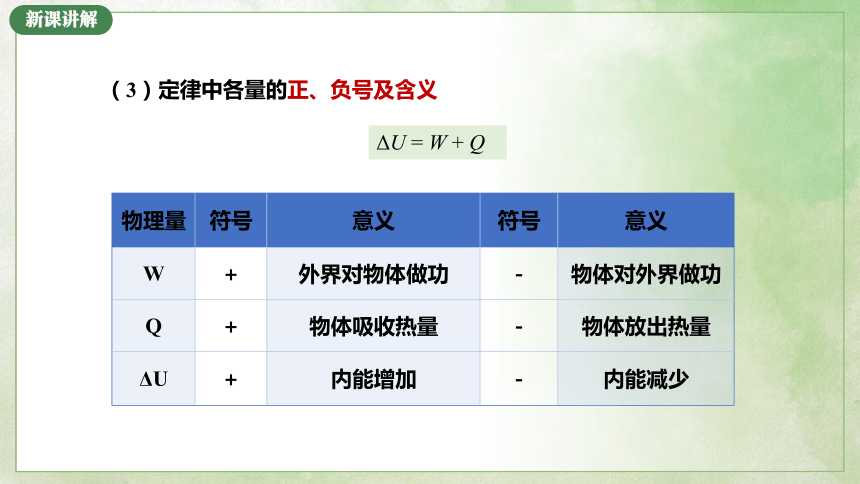 新课讲解

（3）定律中各量的正、负号及含义

$\Delta U = W + Q$

| 物理量 | 符号 | 意义 | 符号 | 意义 |
|---|---|---|---|---|
| W | + | 外界对物体做功 | - | 物体对外界做功 |
| Q | + | 物体吸收热量 | - | 物体放出热量 |
| ΔU | + | 内能增加 | - | 内能减少 |